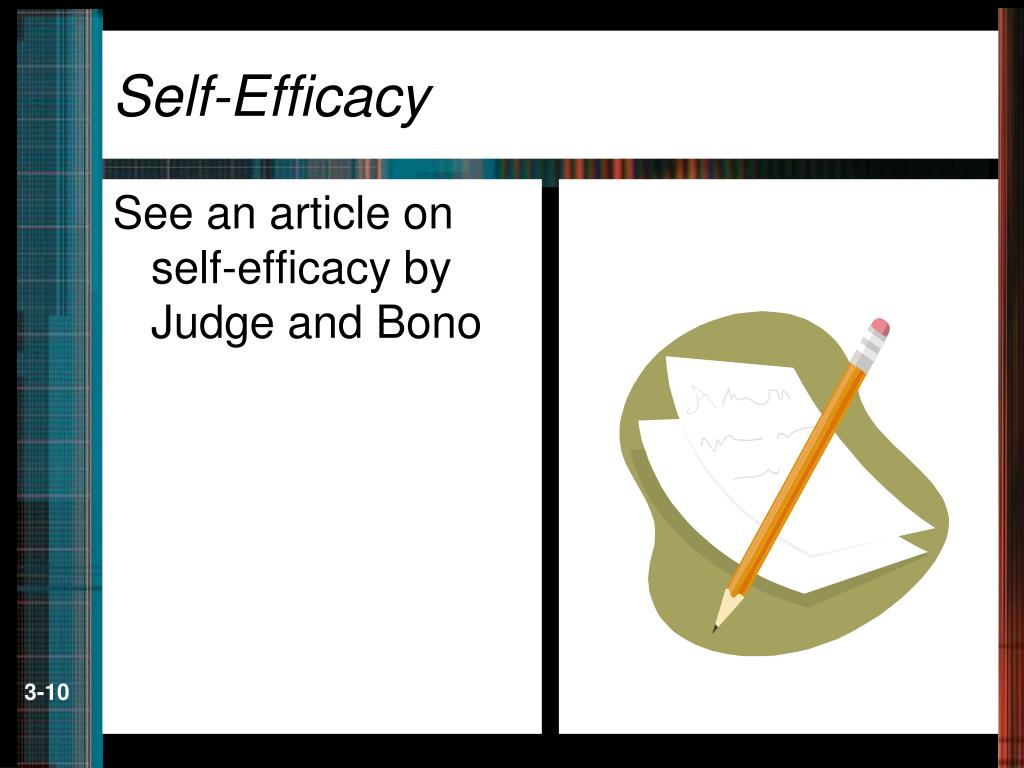 Self-Efficacy

See an article on self-efficacy by Judge and Bono

3-10